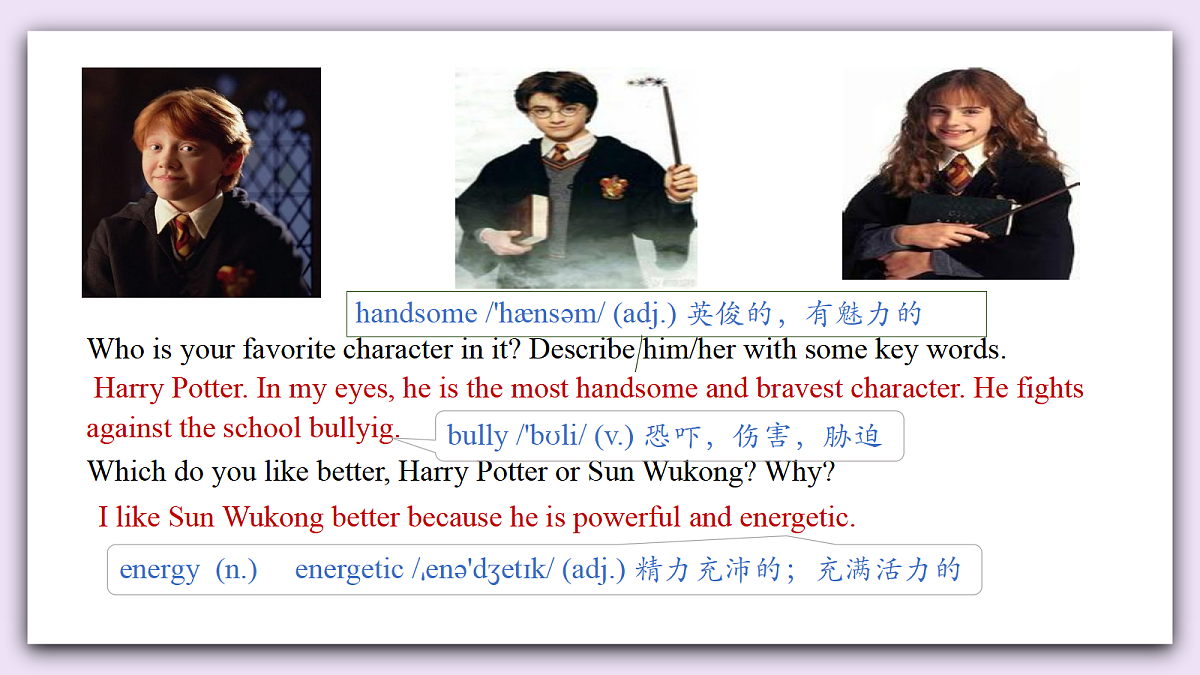 handsome /'hænsəm/ (adj.) 英俊的，有魅力的

Who is your favorite character in it? Describe him/her with some key words.

Harry Potter. In my eyes, he is the most handsome and bravest character. He fights against the school bullyig.

bully /'bʊli/ (v.) 恐吓，伤害，胁迫

Which do you like better, Harry Potter or Sun Wukong? Why?

I like Sun Wukong better because he is powerful and energetic.

energy (n.) energetic /ˌenə'dʒetɪk/ (adj.) 精力充沛的；充满活力的